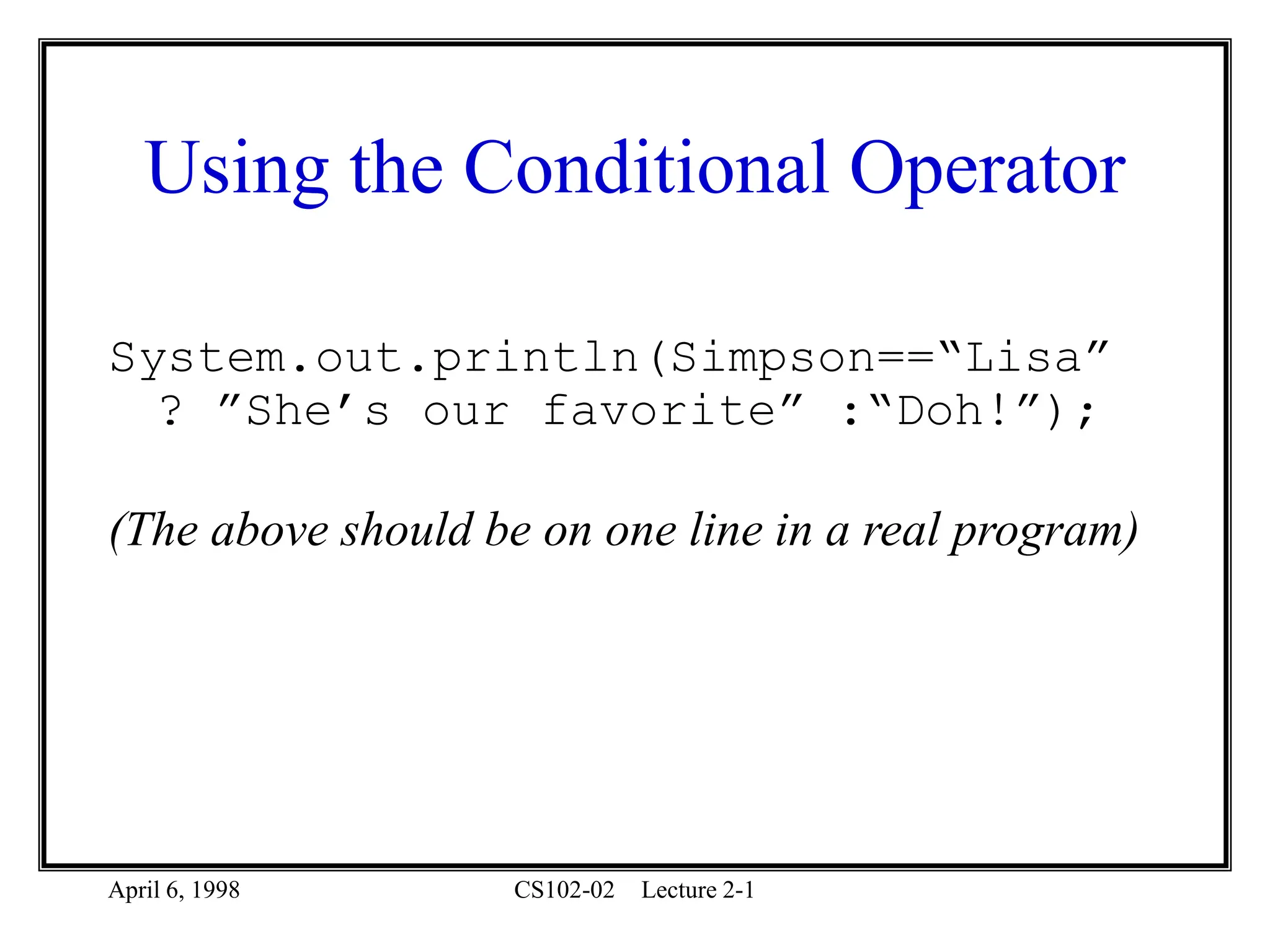 Using the Conditional Operator

System.out.println(Simpson==“Lisa” ? ”She’s our favorite” :“Doh!”);

(The above should be on one line in a real program)

April 6, 1998 CS102-02 Lecture 2-1